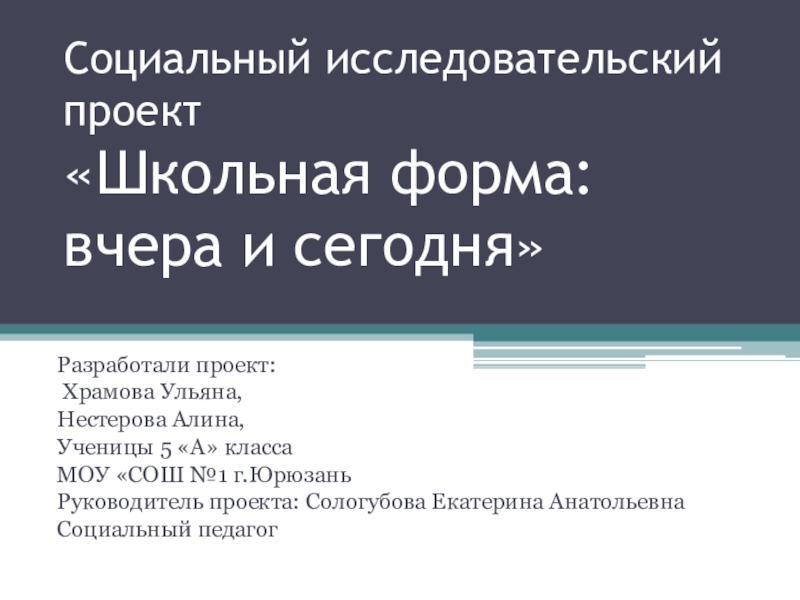 Социальный исследовательский проект

«Школьная форма: вчера и сегодня»

Разработали проект:
Храмова Ульяна,
Нестерова Алина,
Ученицы 5 «А» класса
МОУ «СОШ №1 г.Юрюзань
Руководитель проекта: Сологубова Екатерина Анатольевна
Социальный педагог